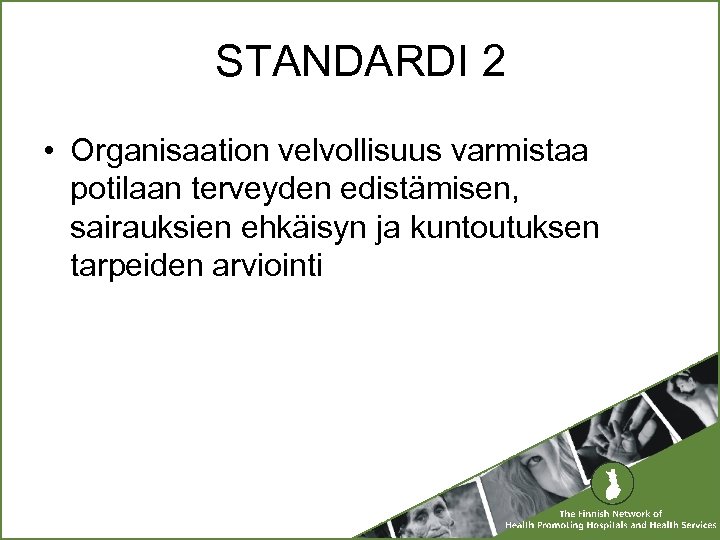 STANDARDI 2

• Organisaation velvollisuus varmistaa potilaan terveyden edistämisen, sairauksien ehkäisyn ja kuntoutuksen tarpeiden arviointi

The Finnish Network of
Health Promoting Hospitals and Health Services